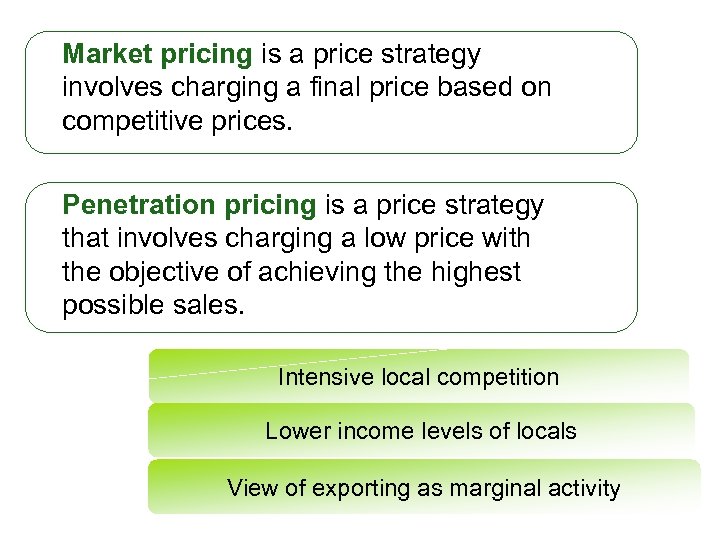 Market pricing is a price strategy involves charging a final price based on competitive prices.

Penetration pricing is a price strategy that involves charging a low price with the objective of achieving the highest possible sales.

Intensive local competition

Lower income levels of locals

View of exporting as marginal activity